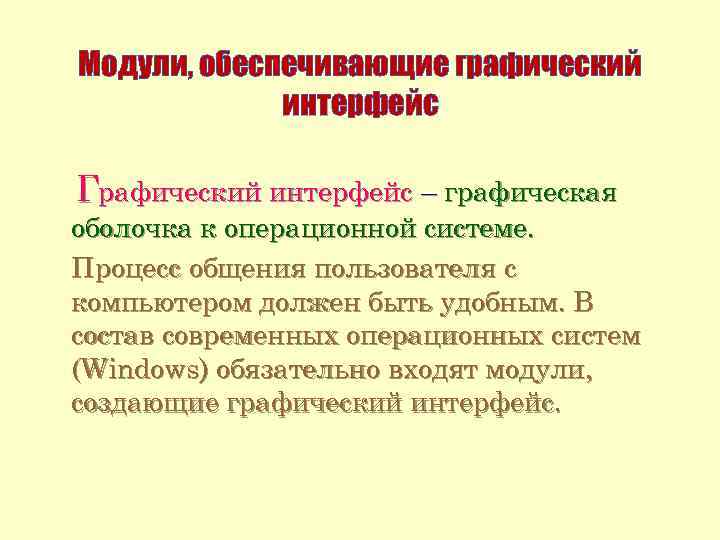 Модули, обеспечивающие графический интерфейс

Графический интерфейс – графическая оболочка к операционной системе.

Процесс общения пользователя с компьютером должен быть удобным. В состав современных операционных систем (Windows) обязательно входят модули, создающие графический интерфейс.